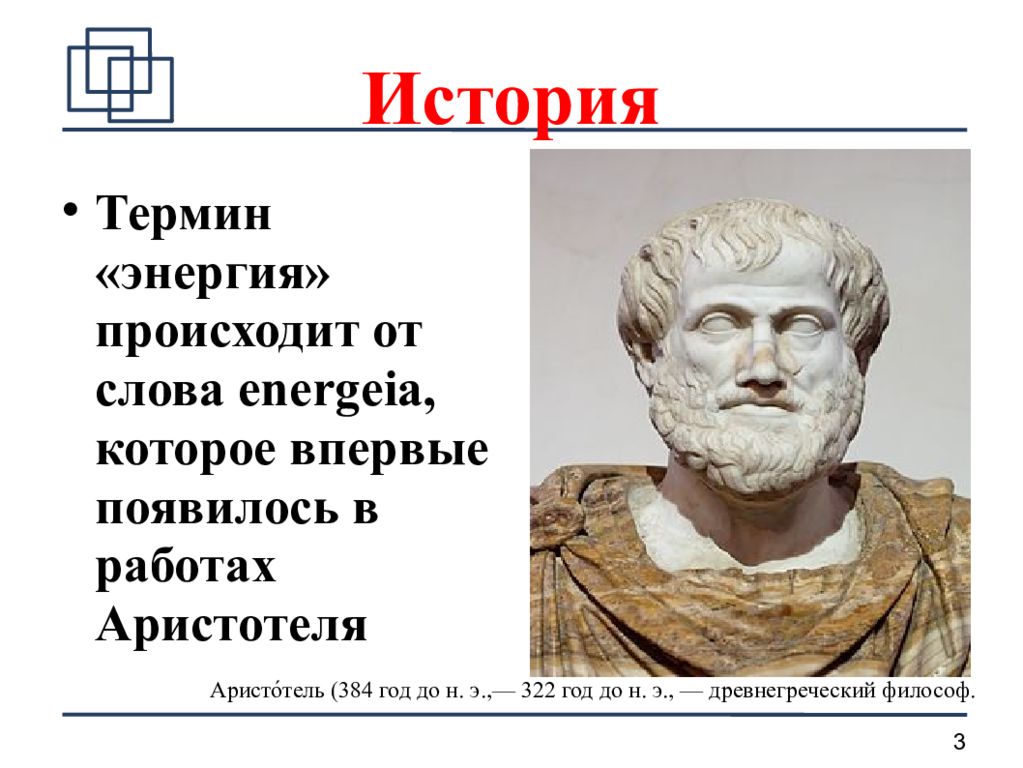 История

• Термин «энергия» происходит от слова energeia, которое впервые появилось в работах Аристотеля

Аристо́тель (384 год до н. э.,— 322 год до н. э., — древнегреческий философ.

3